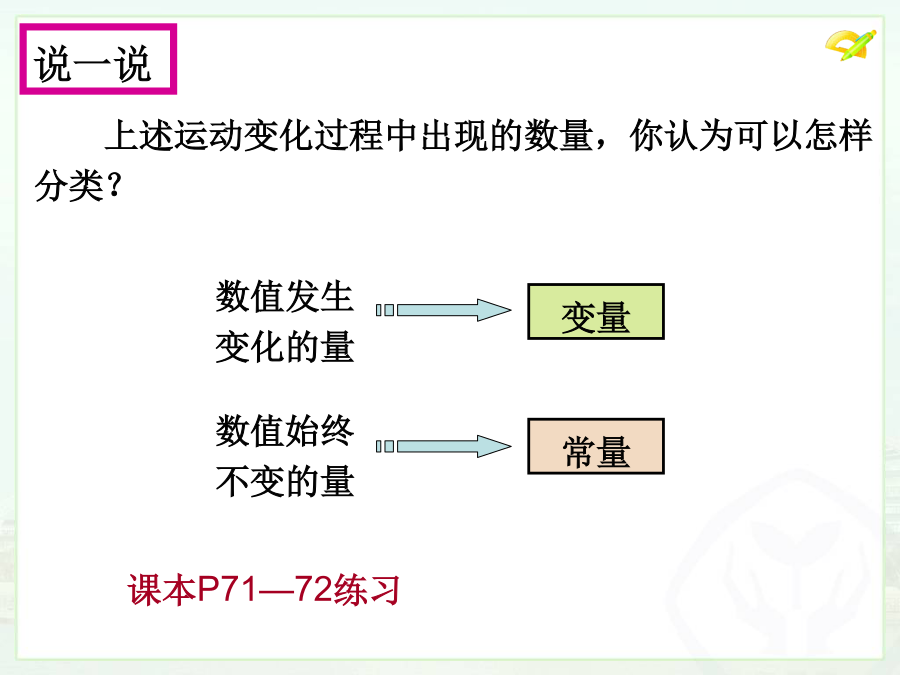 说一说

上述运动变化过程中出现的数量，你认为可以怎样分类？

数值发生变化的量

变量

数值始终不变的量

常量

课本P71—72练习